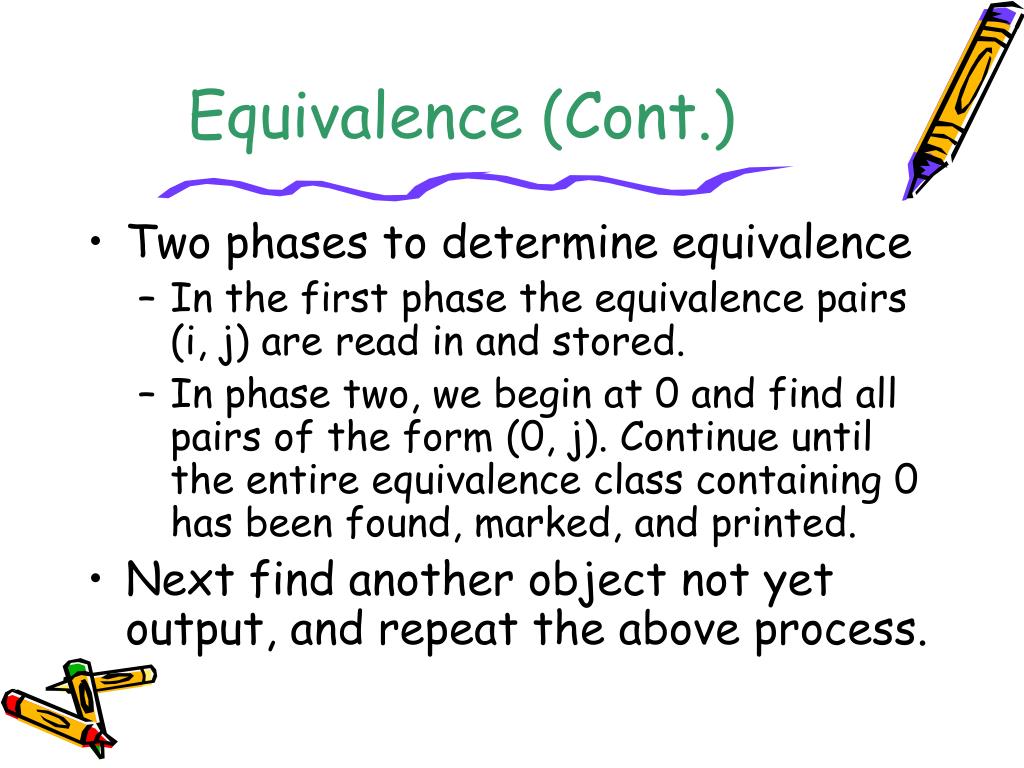 Equivalence (Cont.)

• Two phases to determine equivalence
– In the first phase the equivalence pairs (i, j) are read in and stored.
– In phase two, we begin at 0 and find all pairs of the form (0, j). Continue until the entire equivalence class containing 0 has been found, marked, and printed.
• Next find another object not yet output, and repeat the above process.